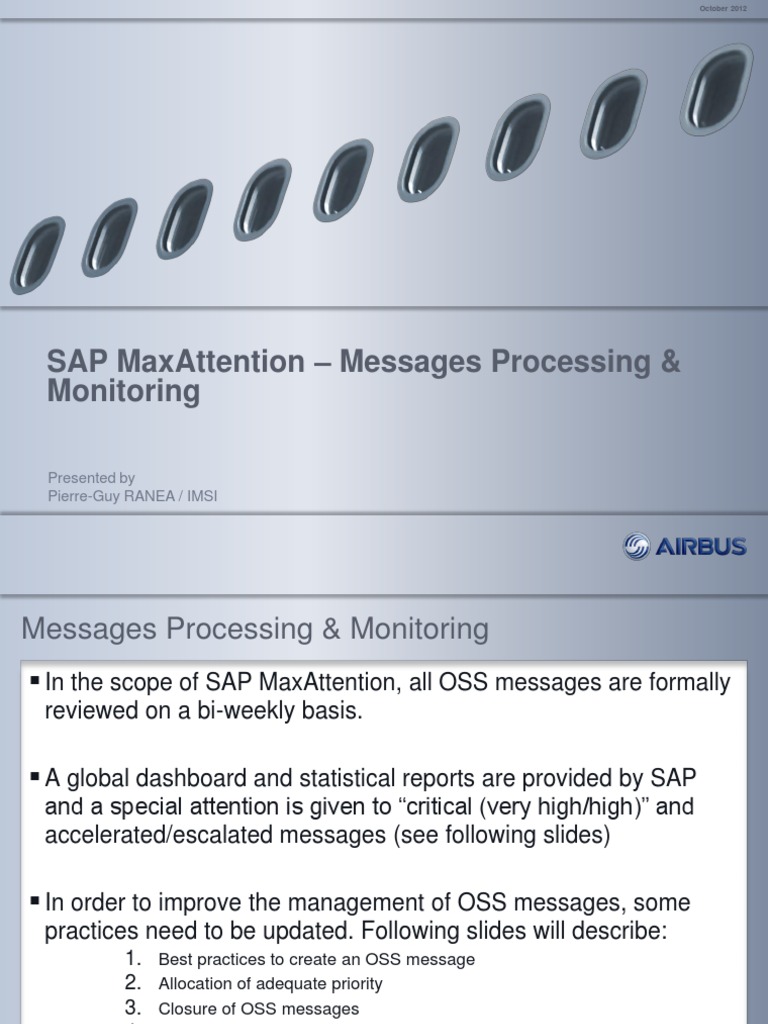 October 2012

SAP MaxAttention – Messages Processing & Monitoring

Presented by
Pierre-Guy RANEA / IMSI

AIRBUS

Messages Processing & Monitoring

▪ In the scope of SAP MaxAttention, all OSS messages are formally reviewed on a bi-weekly basis.

▪ A global dashboard and statistical reports are provided by SAP and a special attention is given to “critical (very high/high)” and accelerated/escalated messages (see following slides)

▪ In order to improve the management of OSS messages, some practices need to be updated. Following slides will describe:

1. Best practices to create an OSS message
2. Allocation of adequate priority
3. Closure of OSS messages